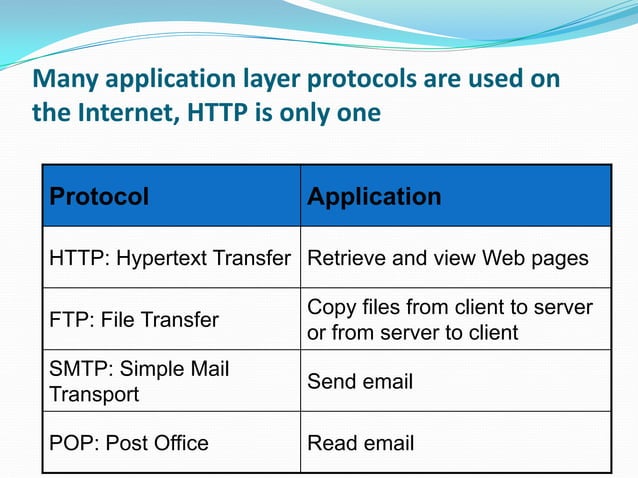 Many application layer protocols are used on the Internet, HTTP is only one

| Protocol | Application |
|---|---|
| HTTP: Hypertext Transfer | Retrieve and view Web pages |
| FTP: File Transfer | Copy files from client to server or from server to client |
| SMTP: Simple Mail Transport | Send email |
| POP: Post Office | Read email |